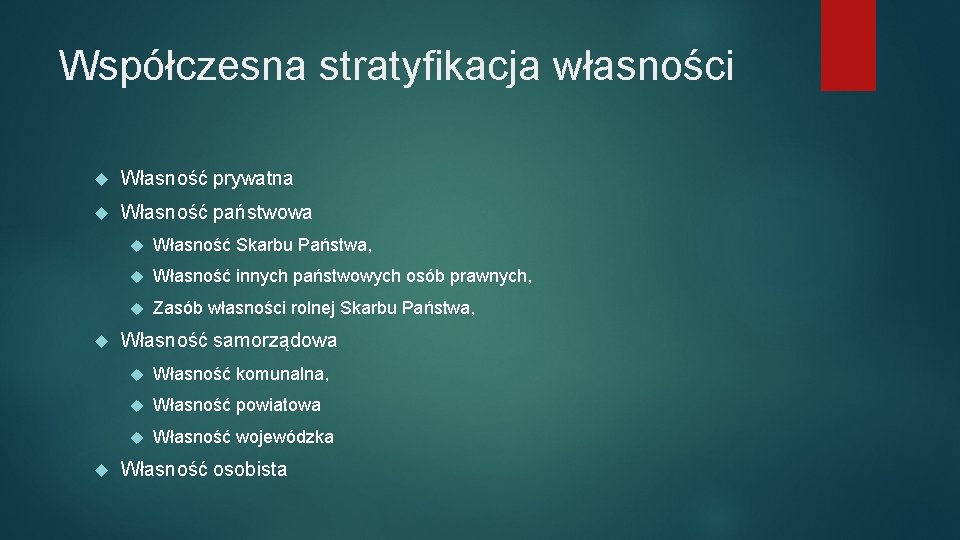 Współczesna stratyfikacja własności

Własność prywatna

Własność państwowa

Własność Skarbu Państwa,

Własność innych państwowych osób prawnych,

Zasób własności rolnej Skarbu Państwa,

Własność samorządowa

Własność komunalna,

Własność powiatowa

Własność wojewódzka

Własność osobista